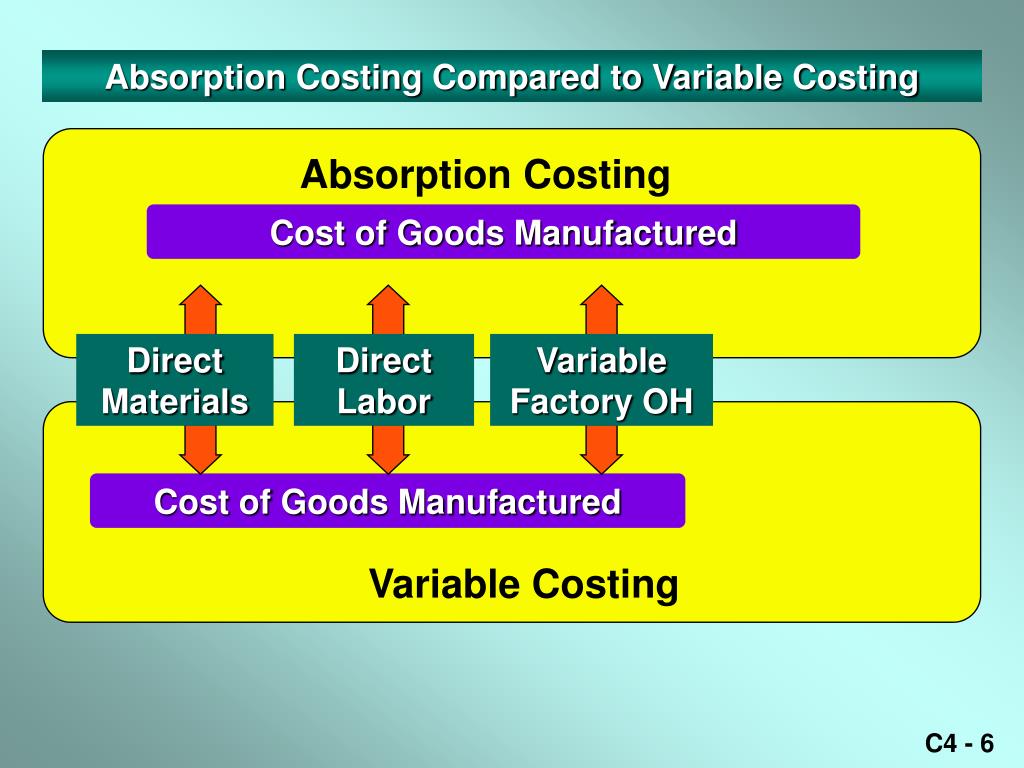 Absorption Costing Compared to Variable Costing

Absorption Costing

Cost of Goods Manufactured

Direct Materials

Direct Labor

Variable Factory OH

Cost of Goods Manufactured

Variable Costing

C4 - 6